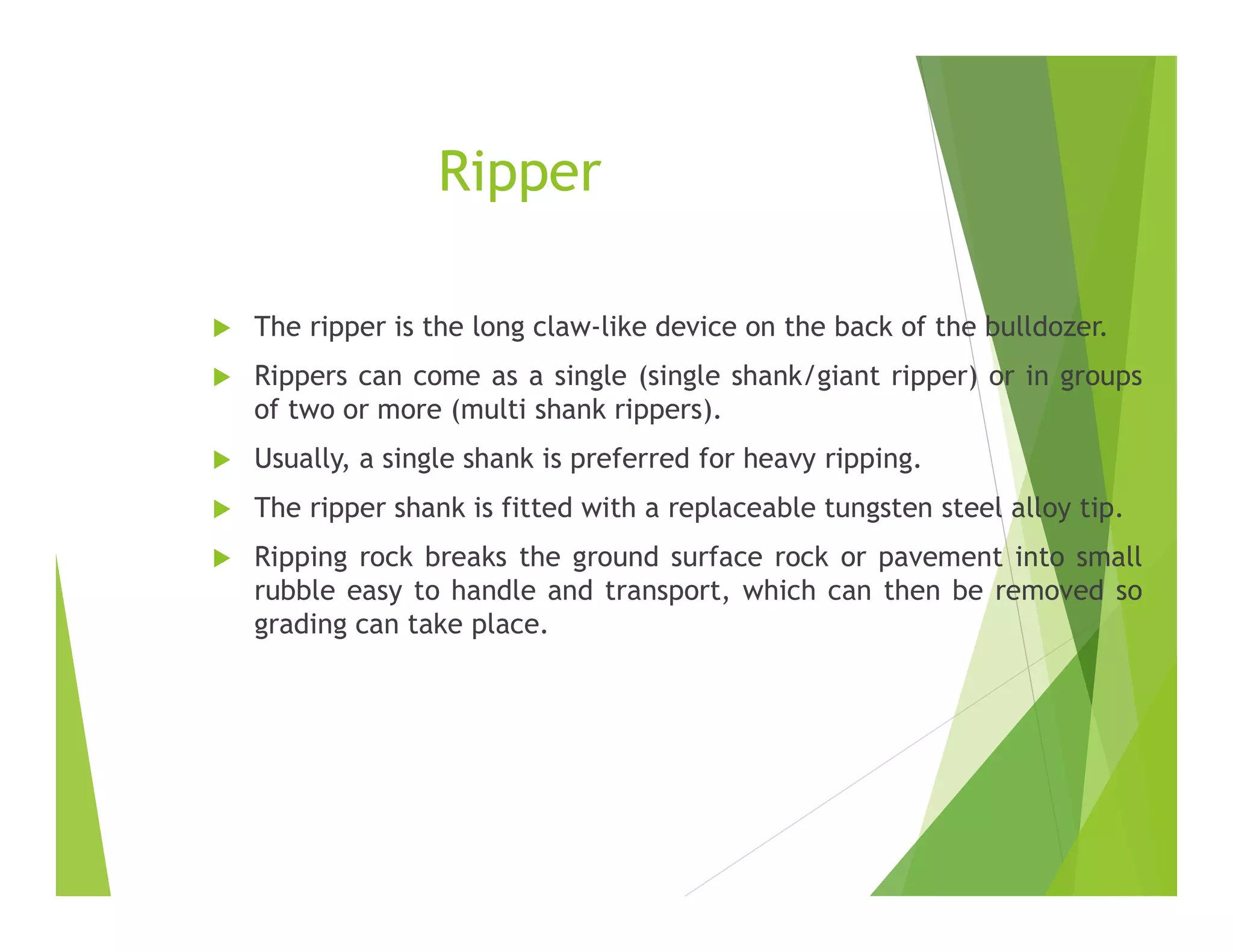 Ripper

The ripper is the long claw-like device on the back of the bulldozer.

Rippers can come as a single (single shank/giant ripper) or in groups of two or more (multi shank rippers).

Usually, a single shank is preferred for heavy ripping.

The ripper shank is fitted with a replaceable tungsten steel alloy tip.

Ripping rock breaks the ground surface rock or pavement into small rubble easy to handle and transport, which can then be removed so grading can take place.